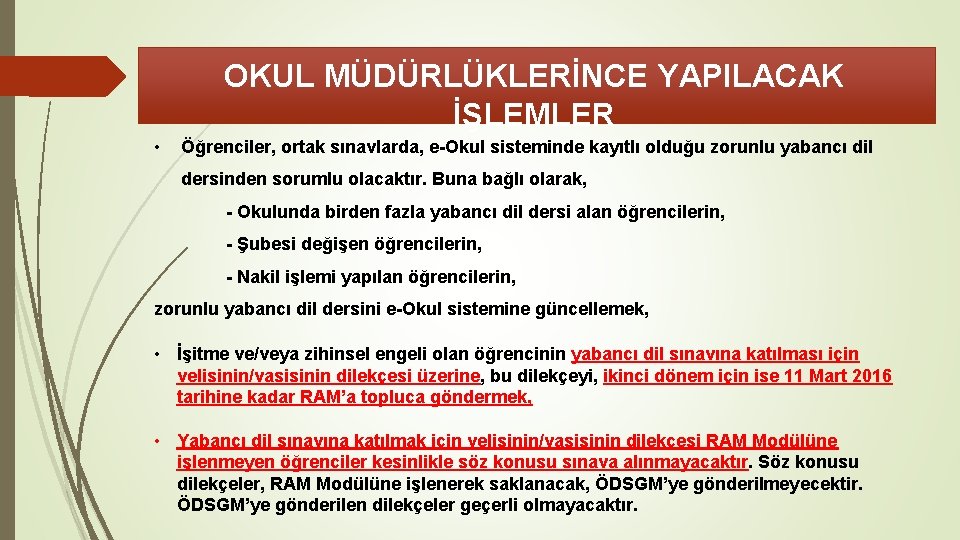 OKUL MÜDÜRLÜKLERİNCE YAPILACAK İŞLEMLER

• Öğrenciler, ortak sınavlarda, e-Okul sisteminde kayıtlı olduğu zorunlu yabancı dil dersinden sorumlu olacaktır. Buna bağlı olarak,

- Okulunda birden fazla yabancı dil dersi alan öğrencilerin,

- Şubesi değişen öğrencilerin,

- Nakil işlemi yapılan öğrencilerin,

zorunlu yabancı dil dersini e-Okul sistemine güncellemek,

• İşitme ve/veya zihinsel engeli olan öğrencinin yabancı dil sınavına katılması için velisinin/vasisinin dilekçesi üzerine, bu dilekçeyi, ikinci dönem için ise 11 Mart 2016 tarihine kadar RAM'a topluca göndermek,

• Yabancı dil sınavına katılmak için velisinin/vasisinin dilekçesi RAM Modülüne işlenmeyen öğrenciler kesinlikle söz konusu sınava alınmayacaktır. Söz konusu dilekçeler, RAM Modülüne işlenerek saklanacak, ÖDSGM'ye gönderilmeyecektir. ÖDSGM'ye gönderilen dilekçeler geçerli olmayacaktır.